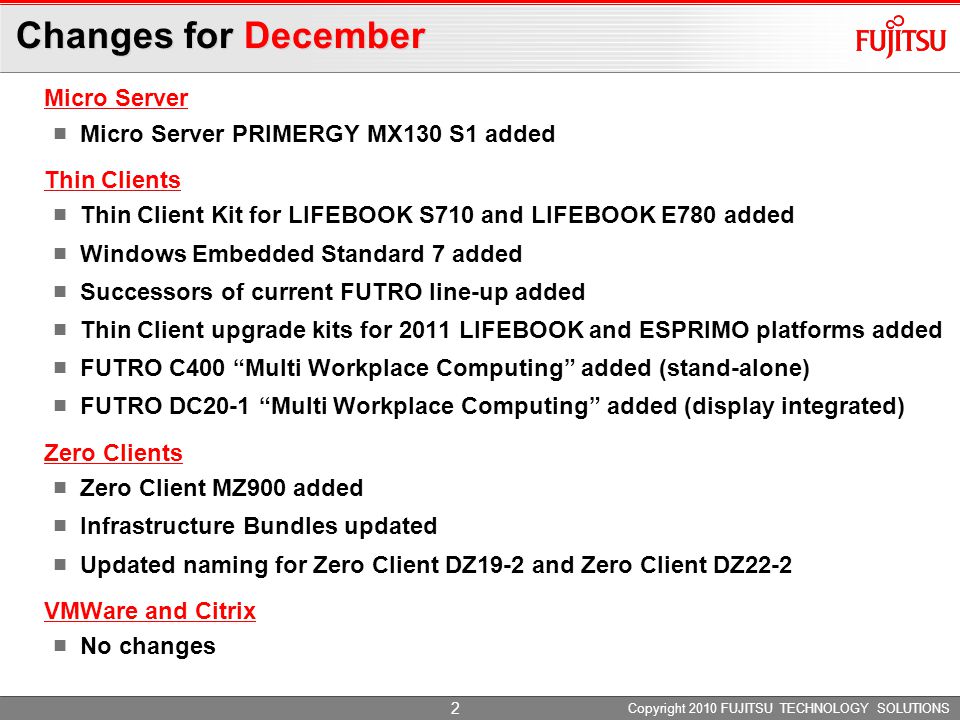 Changes for December

FUJITSU

Micro Server

■ Micro Server PRIMERGY MX130 S1 added

Thin Clients

■ Thin Client Kit for LIFEBOOK S710 and LIFEBOOK E780 added

■ Windows Embedded Standard 7 added

■ Successors of current FUTRO line-up added

■ Thin Client upgrade kits for 2011 LIFEBOOK and ESPRIMO platforms added

■ FUTRO C400 “Multi Workplace Computing” added (stand-alone)

■ FUTRO DC20-1 “Multi Workplace Computing” added (display integrated)

Zero Clients

■ Zero Client MZ900 added

■ Infrastructure Bundles updated

■ Updated naming for Zero Client DZ19-2 and Zero Client DZ22-2

VMWare and Citrix

■ No changes

2

Copyright 2010 FUJITSU TECHNOLOGY SOLUTIONS